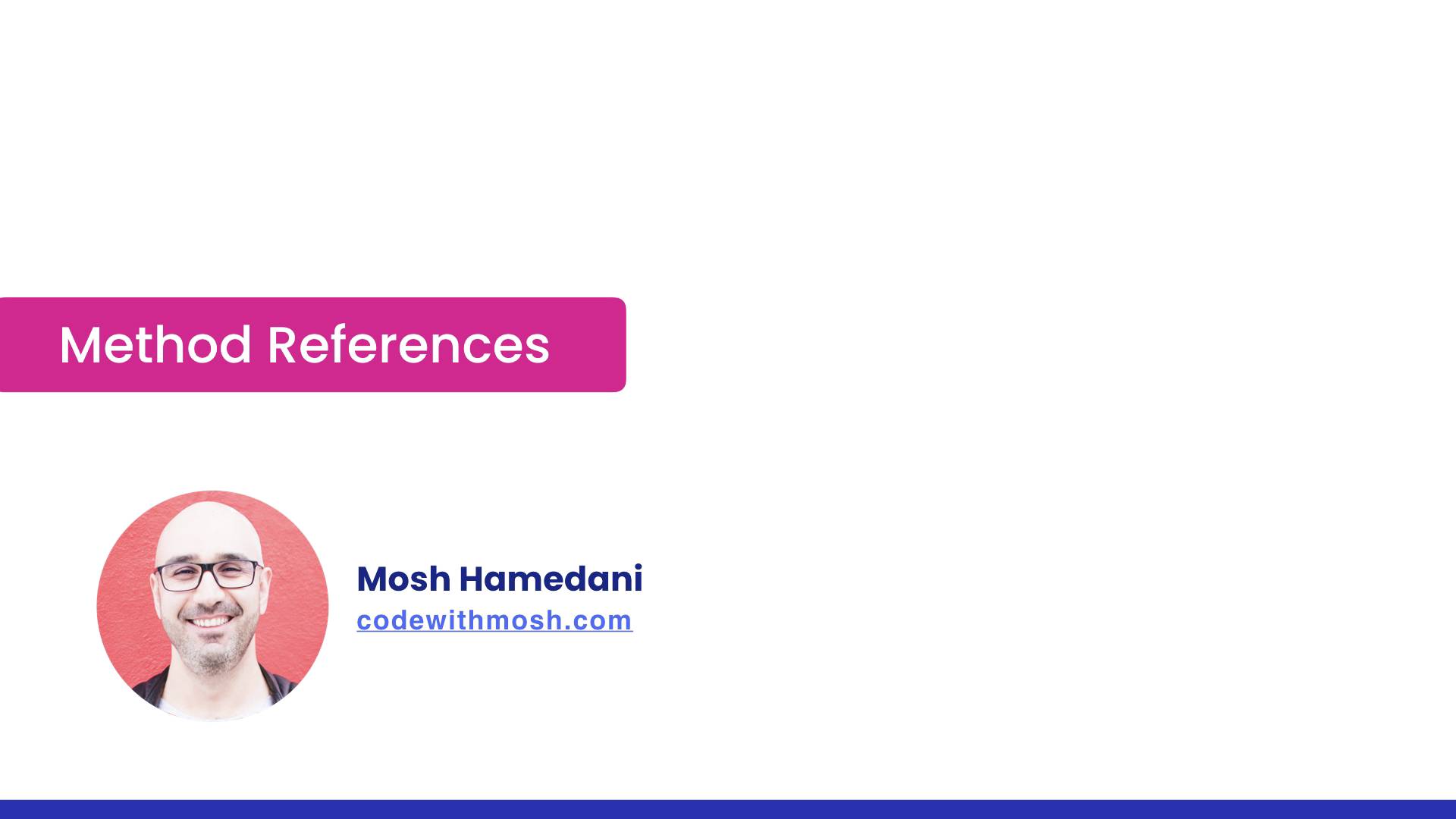 Method References

Mosh Hamedani
codewithmosh.com